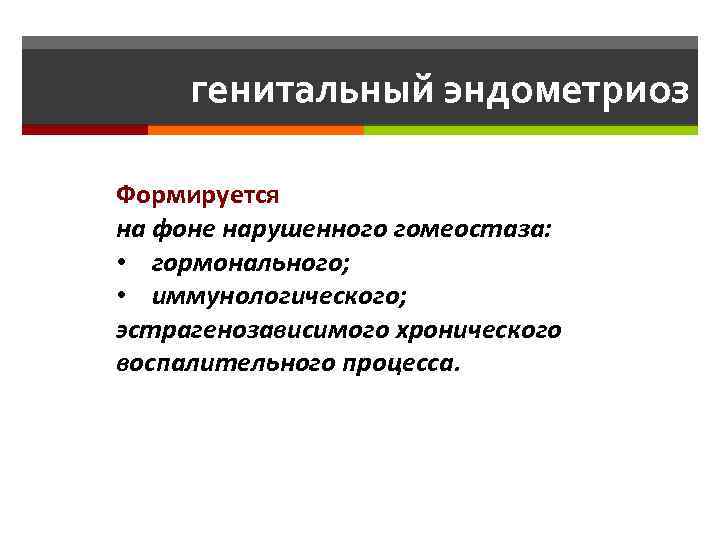 генитальный эндометриоз

Формируется
на фоне нарушенного гомеостаза:
• гормонального;
• иммунологического;
эстрагенозависимого хронического воспалительного процесса.